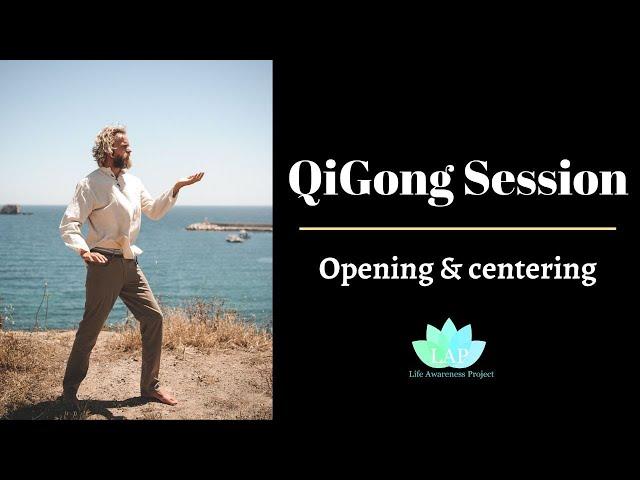 QiGong Session

Opening & centering

LAP
Life Awareness Project